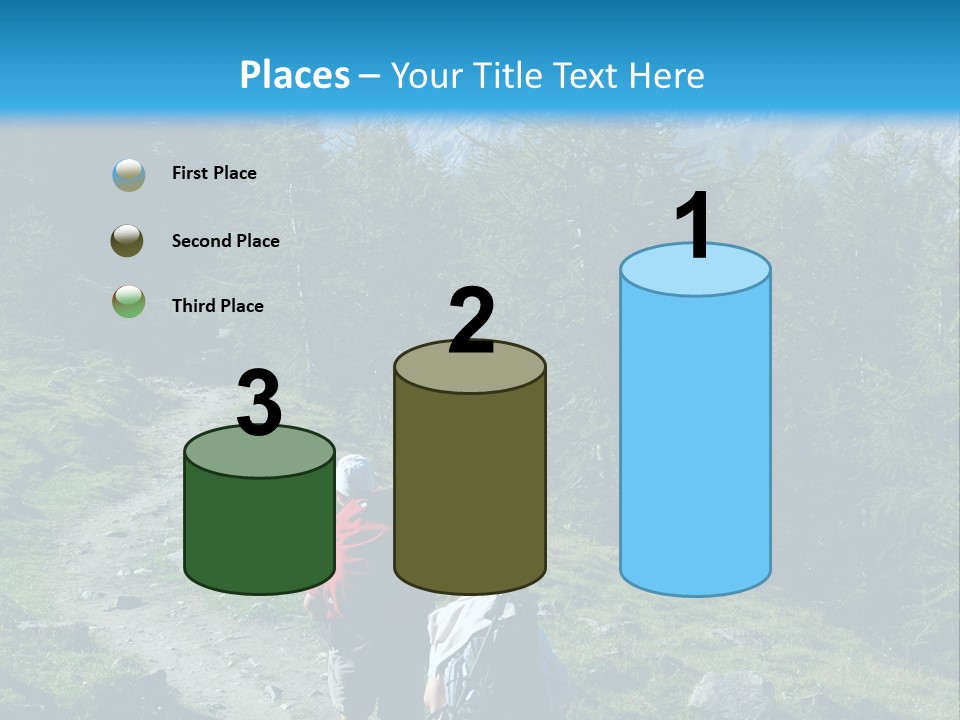 Places – Your Title Text Here

First Place

Second Place

Third Place

3

2

1